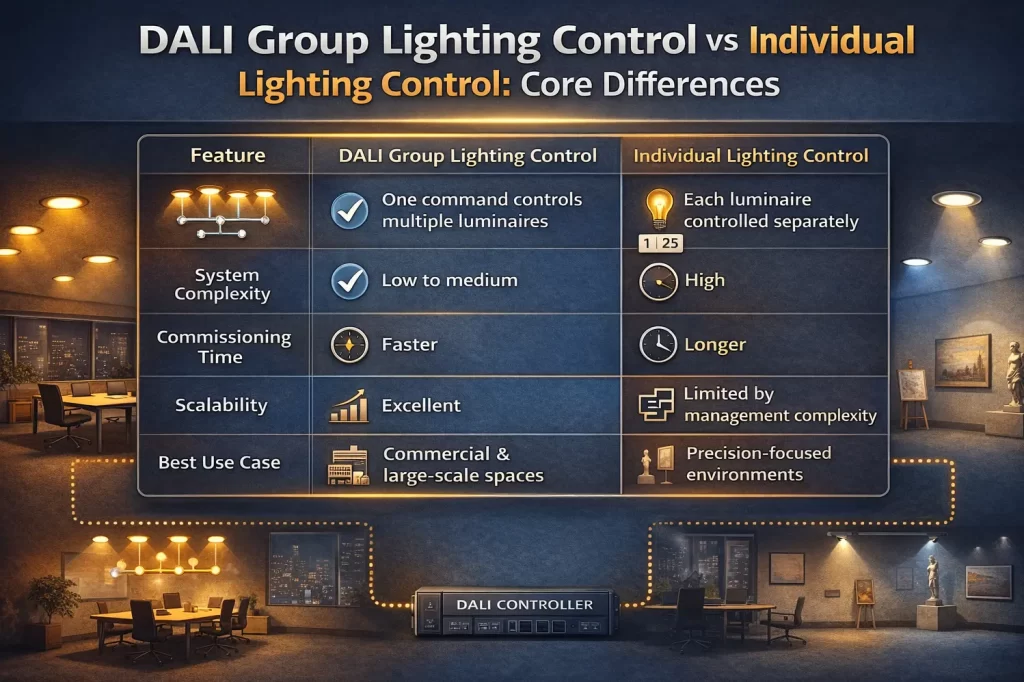 DALI Group Lighting Control vs Individual Lighting Control: Core Differences

| Feature | DALI Group Lighting Control | Individual Lighting Control |
|---|---|---|
| | One command controls multiple luminaires | Each luminaire controlled separately 1 25 |
| System Complexity | Low to medium | High |
| Commissioning Time | Faster | Longer |
| Scalability | Excellent | Limited by management complexity |
| Best Use Case | Commercial & large-scale spaces | Precision-focused environments |

DALI CONTROLLER